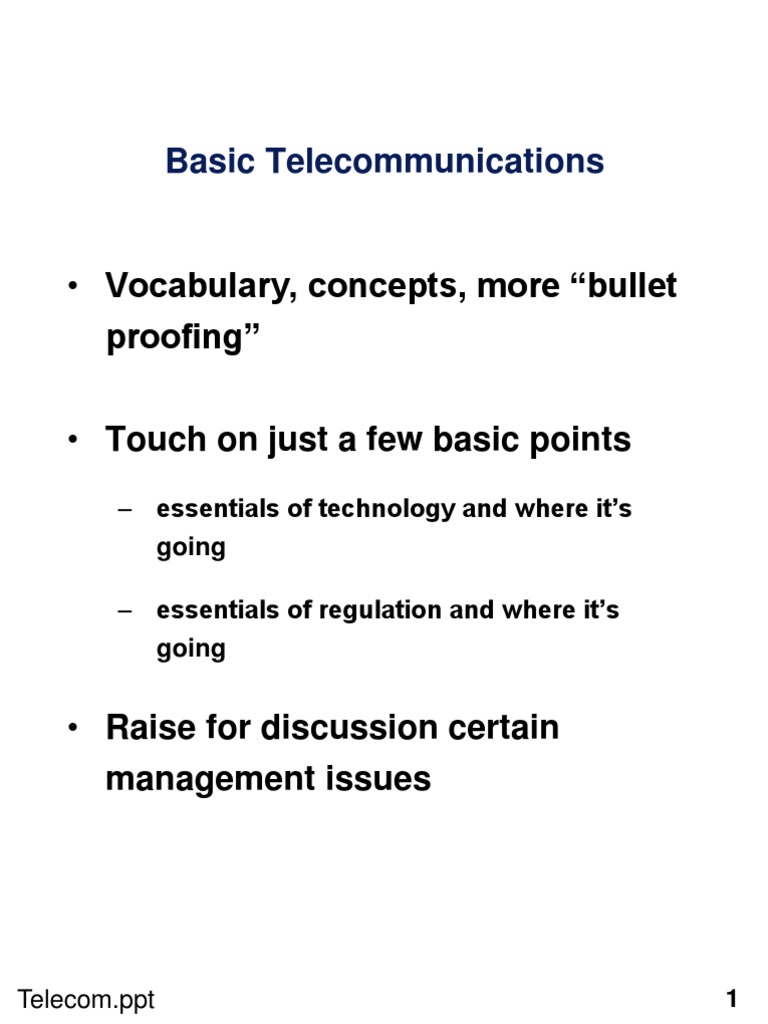 Basic Telecommunications

• Vocabulary, concepts, more “bullet proofing”

• Touch on just a few basic points

– essentials of technology and where it’s going

– essentials of regulation and where it’s going

• Raise for discussion certain management issues

Telecom.ppt

1